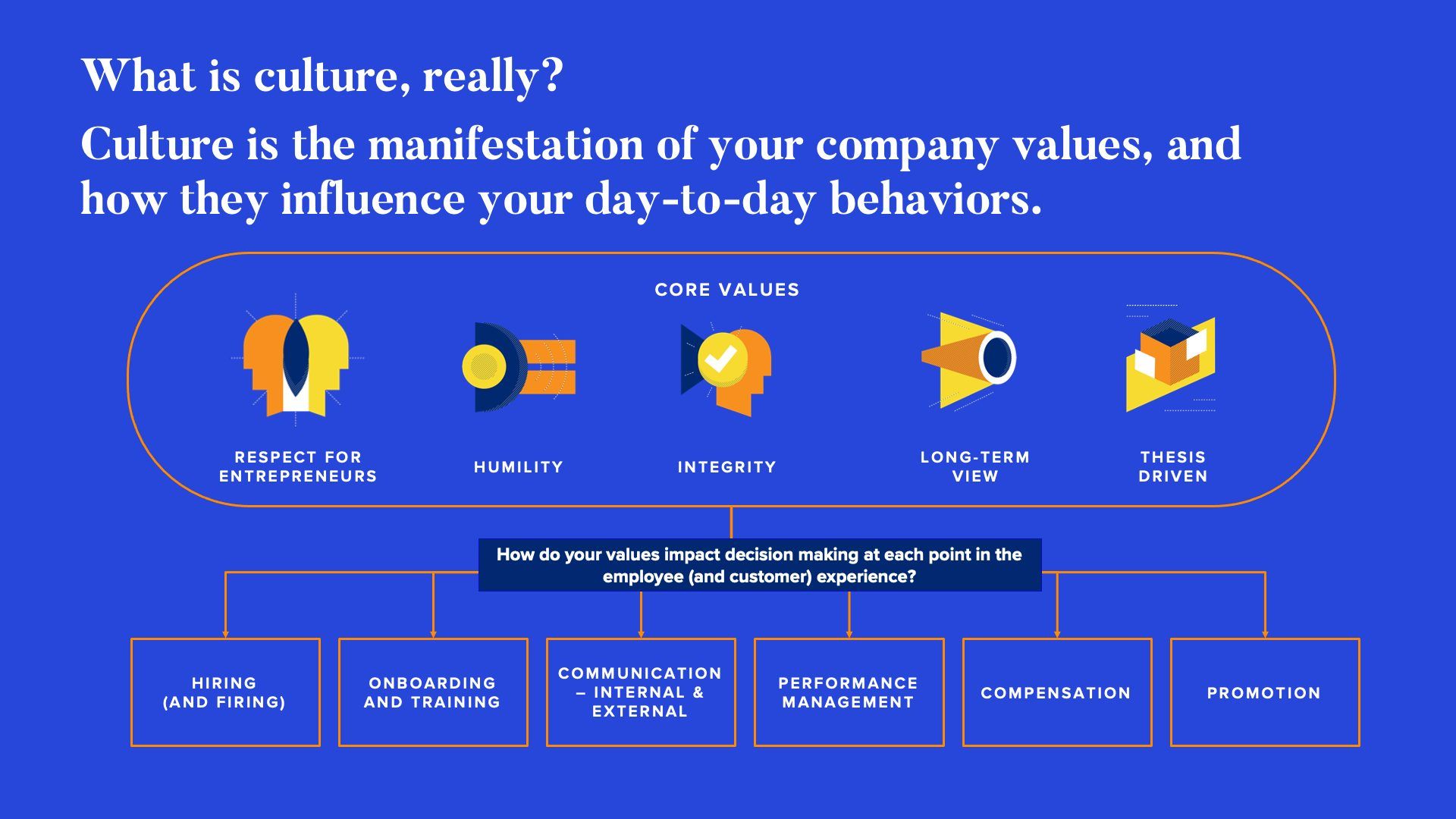 What is culture, really?

Culture is the manifestation of your company values, and how they influence your day-to-day behaviors.

CORE VALUES

RESPECT FOR ENTREPRENEURS

HUMILITY

INTEGRITY

LONG-TERM VIEW

THESIS DRIVEN

How do your values impact decision making at each point in the employee (and customer) experience?

HIRING (AND FIRING)

ONBOARDING AND TRAINING

COMMUNICATION – INTERNAL & EXTERNAL

PERFORMANCE MANAGEMENT

COMPENSATION

PROMOTION